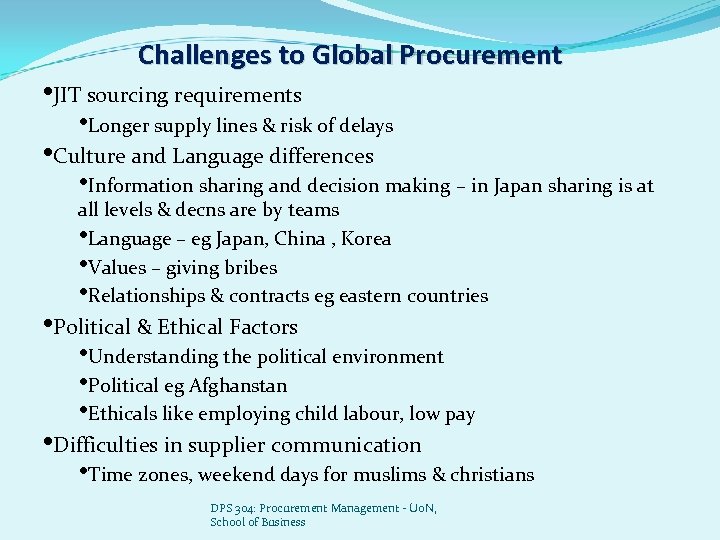 Challenges to Global Procurement

•JIT sourcing requirements

•Longer supply lines & risk of delays

•Culture and Language differences

•Information sharing and decision making – in Japan sharing is at all levels & decns are by teams

•Language – eg Japan, China , Korea

•Values – giving bribes

•Relationships & contracts eg eastern countries

•Political & Ethical Factors

•Understanding the political environment

•Political eg Afghanstan

•Ethicals like employing child labour, low pay

•Difficulties in supplier communication

•Time zones, weekend days for muslims & christians

DPS 304: Procurement Management - UoN, School of Business